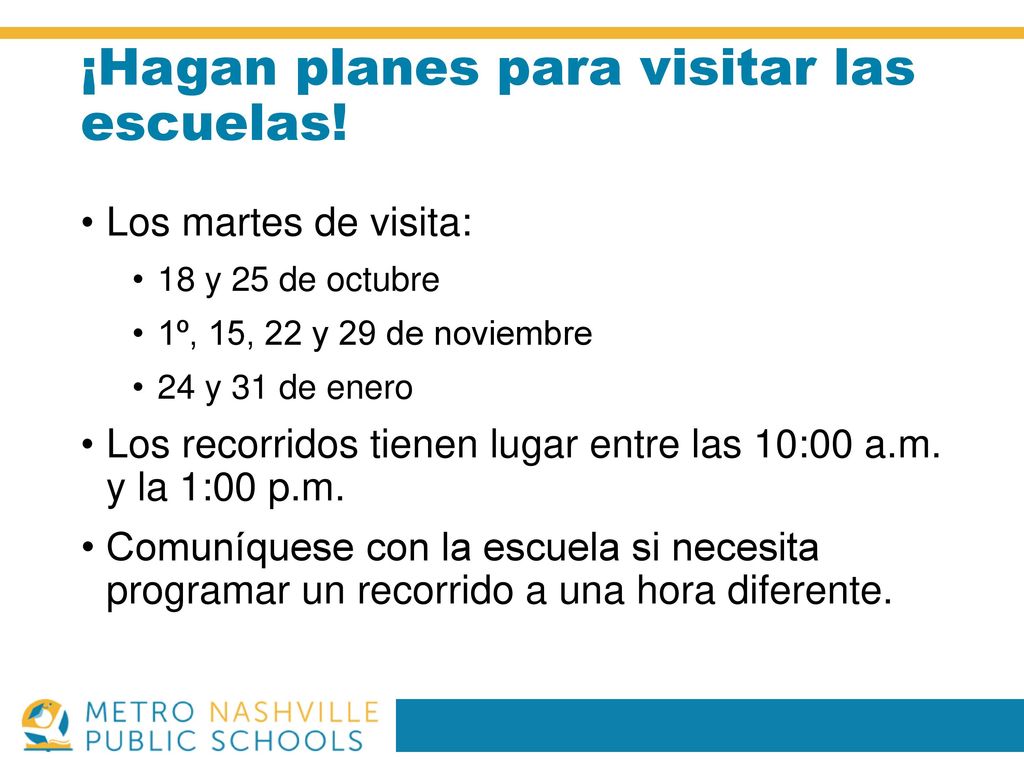 ¡Hagan planes para visitar las escuelas!

• Los martes de visita:
  • 18 y 25 de octubre
  • 1º, 15, 22 y 29 de noviembre
  • 24 y 31 de enero
• Los recorridos tienen lugar entre las 10:00 a.m. y la 1:00 p.m.
• Comuníquese con la escuela si necesita programar un recorrido a una hora diferente.

METRO NASHVILLE PUBLIC SCHOOLS